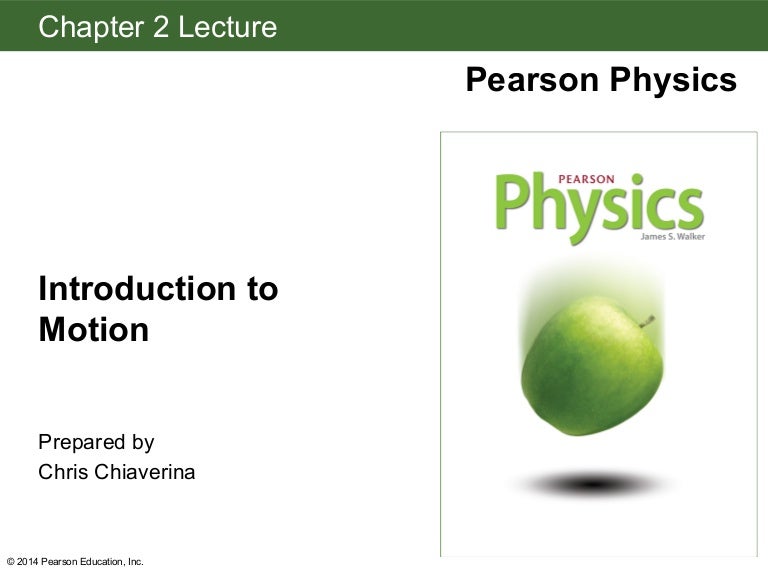 Chapter 2 Lecture

Pearson Physics

PEARSON
Physics
James S. Walker

Introduction to Motion

Prepared by
Chris Chiaverina

© 2014 Pearson Education, Inc.